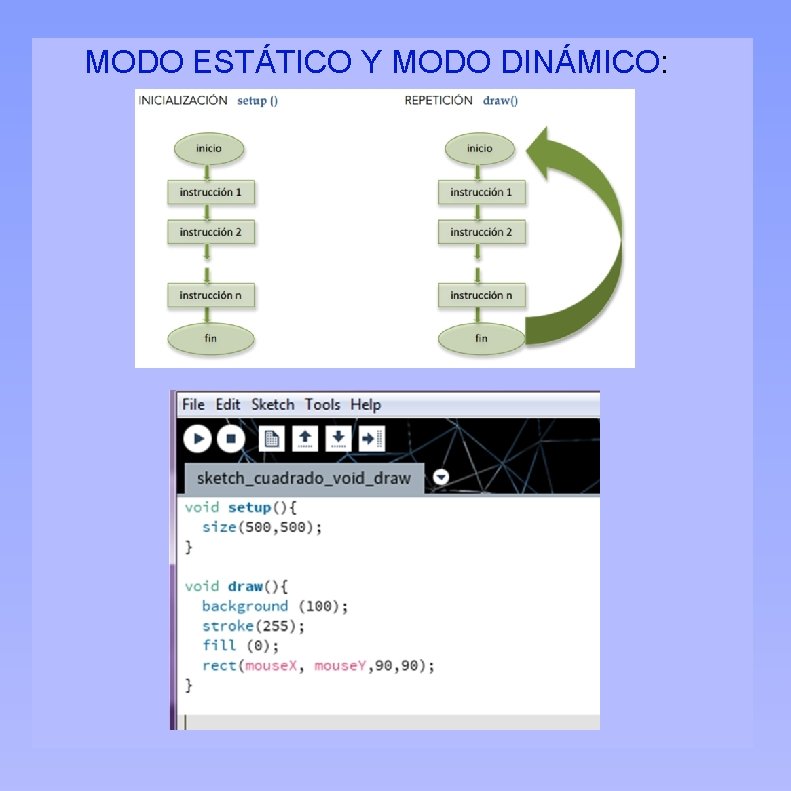 MODO ESTÁTICO Y MODO DINÁMICO:

INICIALIZACIÓN setup ()

inicio
instrucción 1
instrucción 2
instrucción n
fin

REPETICIÓN draw()

inicio
instrucción 1
instrucción 2
instrucción n
fin

File Edit Sketch Tools Help

sketch_cuadrado_void_draw

void setup(){
size(500,500);
}

void draw(){
background (100);
stroke(255);
fill (0);
rect(mouseX, mouseY,90,90);
}